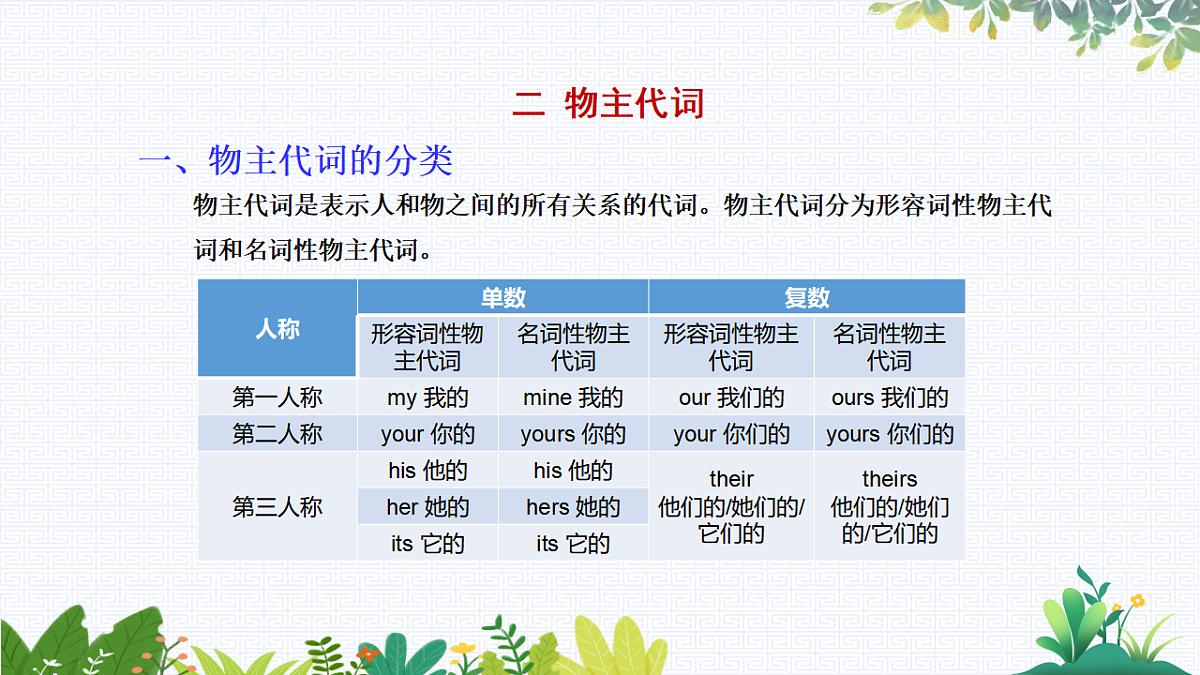 二 物主代词

一、物主代词的分类

物主代词是表示人和物之间的所有关系的代词。物主代词分为形容词性物主代词和名词性物主代词。

| 人称 | 单数 | | 复数 | |
|---|---|---|---|---|
| | 形容词性物主代词 | 名词性物主代词 | 形容词性物主代词 | 名词性物主代词 |
| 第一人称 | my 我的 | mine 我的 | our 我们的 | ours 我们的 |
| 第二人称 | your 你的 | yours 你的 | your 你们的 | yours 你们的 |
| 第三人称 | his 他的 | his 他的 | their 他们的/她们的/它们的 | theirs 他们的/她们的/它们的 |
| | her 她的 | hers 她的 | | |
| | its 它的 | its 它的 | | |